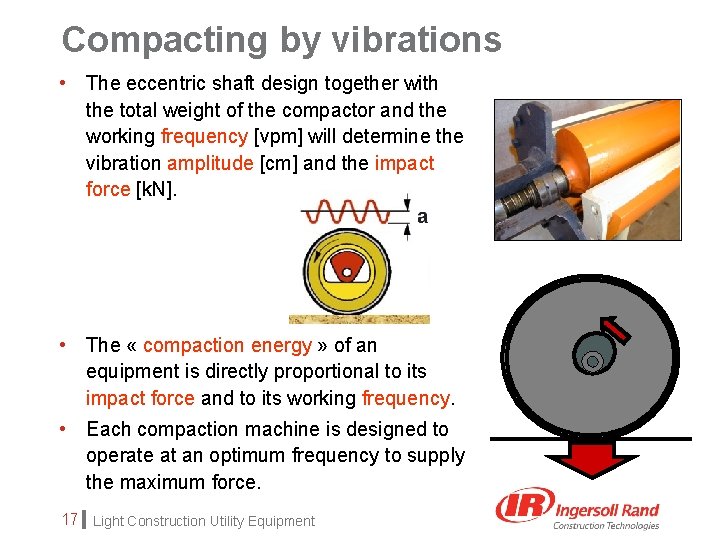 Compacting by vibrations

• The eccentric shaft design together with the total weight of the compactor and the working frequency [vpm] will determine the vibration amplitude [cm] and the impact force [kN].

a

• The « compaction energy » of an equipment is directly proportional to its impact force and to its working frequency.

• Each compaction machine is designed to operate at an optimum frequency to supply the maximum force.

17 Light Construction Utility Equipment

IR Ingersoll Rand
Construction Technologies